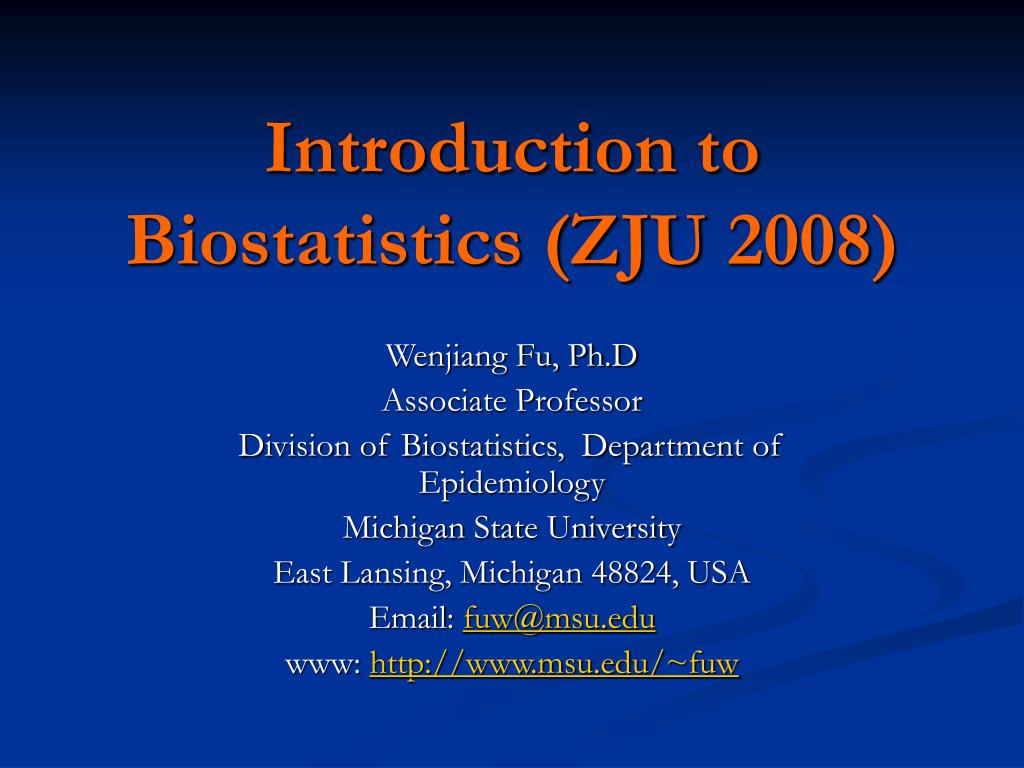 Introduction to Biostatistics (ZJU 2008)

Wenjiang Fu, Ph.D
Associate Professor
Division of Biostatistics, Department of Epidemiology
Michigan State University
East Lansing, Michigan 48824, USA
Email: fuw@msu.edu
www: http://www.msu.edu/~fuw